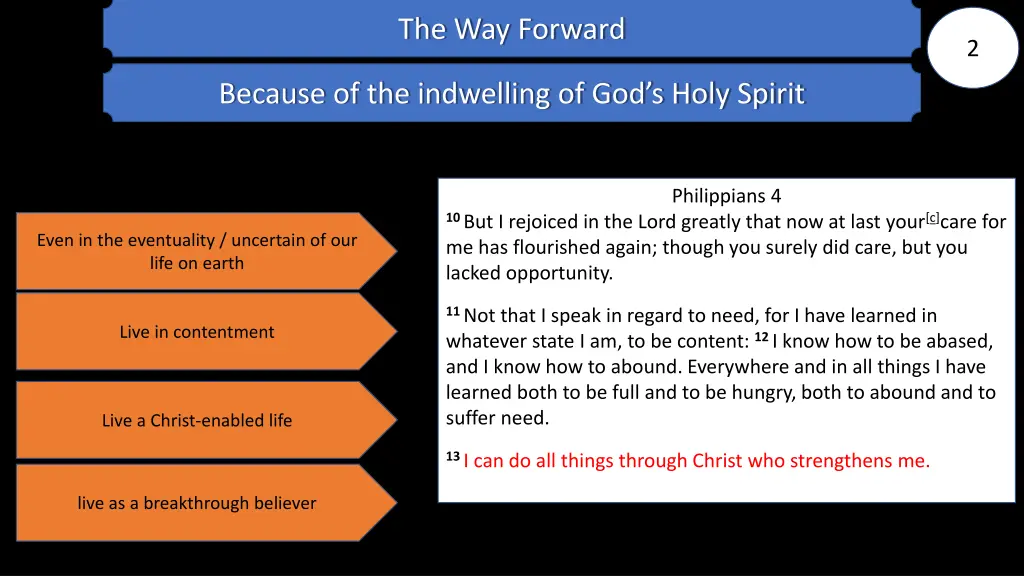 The Way Forward

2

Because of the indwelling of God's Holy Spirit

Even in the eventuality / uncertain of our life on earth

Live in contentment

Live a Christ-enabled life

live as a breakthrough believer

Philippians 4

$^{10}$ But I rejoiced in the Lord greatly that now at last your$^{[c]}$care for me has flourished again; though you surely did care, but you lacked opportunity.

$^{11}$ Not that I speak in regard to need, for I have learned in whatever state I am, to be content: $^{12}$ I know how to be abased, and I know how to abound. Everywhere and in all things I have learned both to be full and to be hungry, both to abound and to suffer need.

$^{13}$ I can do all things through Christ who strengthens me.